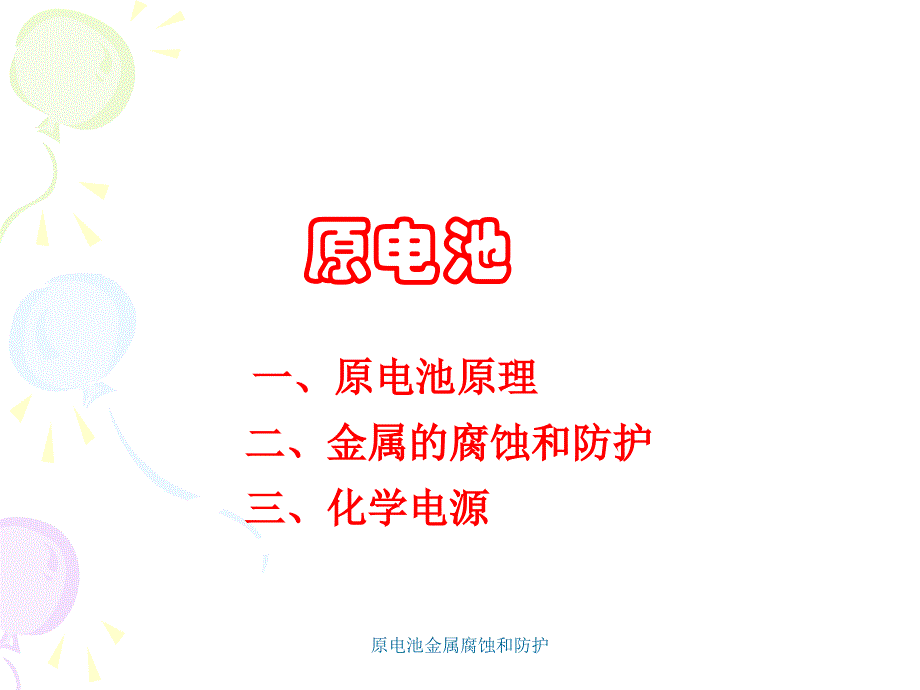 原电池

一、原电池原理

二、金属的腐蚀和防护

三、化学电源

原电池金属腐蚀和防护